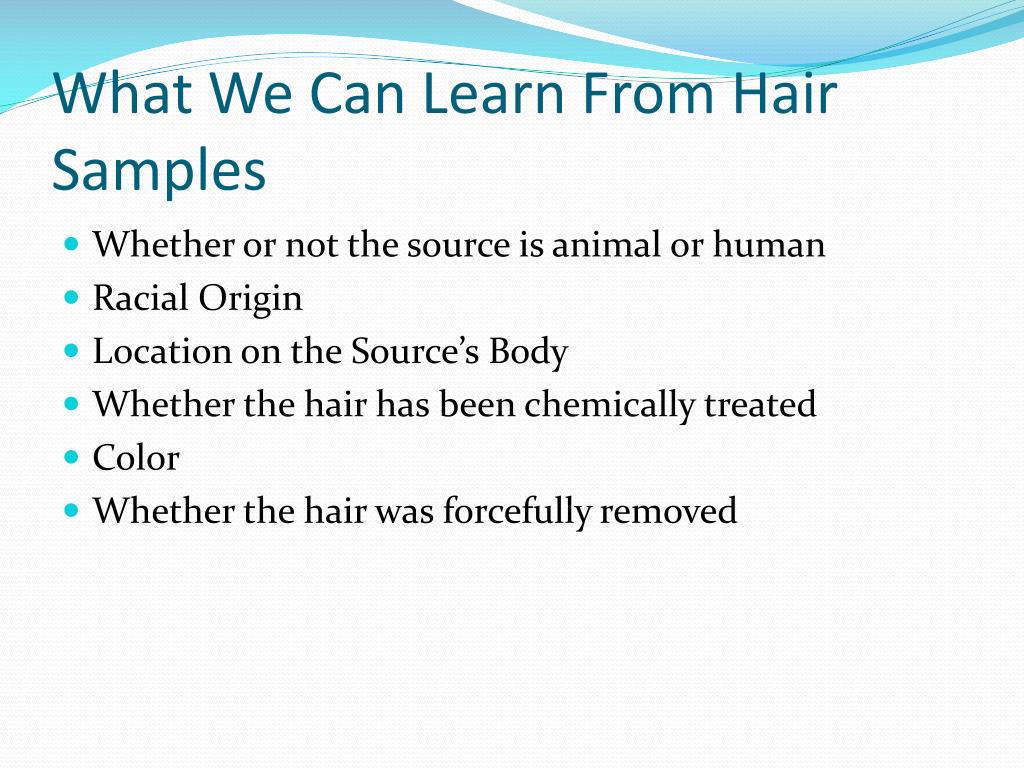 What We Can Learn From Hair Samples

- Whether or not the source is animal or human
- Racial Origin
- Location on the Source's Body
- Whether the hair has been chemically treated
- Color
- Whether the hair was forcefully removed